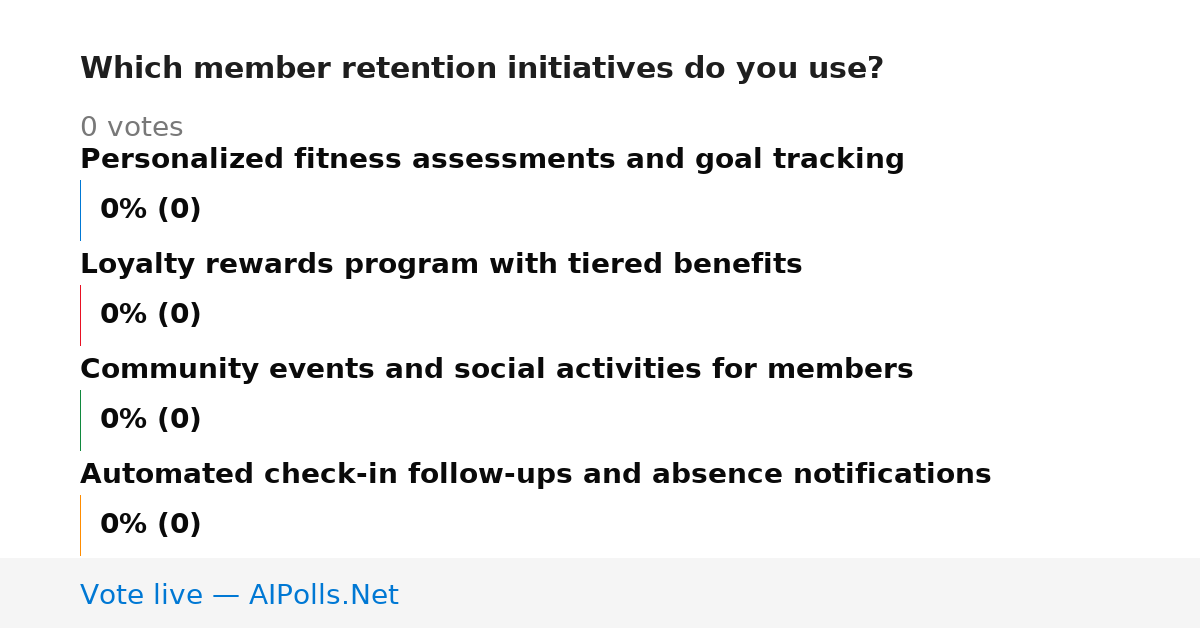 Which member retention initiatives do you use?

0 votes

Personalized fitness assessments and goal tracking

0% (0)

Loyalty rewards program with tiered benefits

0% (0)

Community events and social activities for members

0% (0)

Automated check-in follow-ups and absence notifications

0% (0)

Vote live — AIPolls.Net